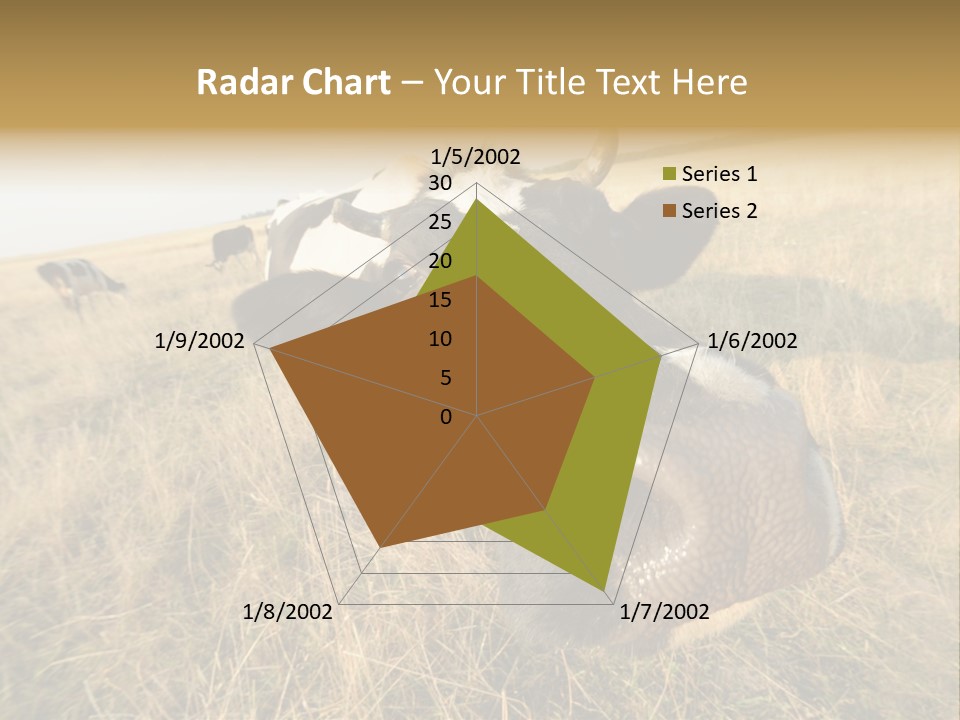 Radar Chart – Your Title Text Here

1/5/2002
30
25
20
15
10
5
0
1/6/2002
1/7/2002
1/8/2002
1/9/2002

Series 1
Series 2